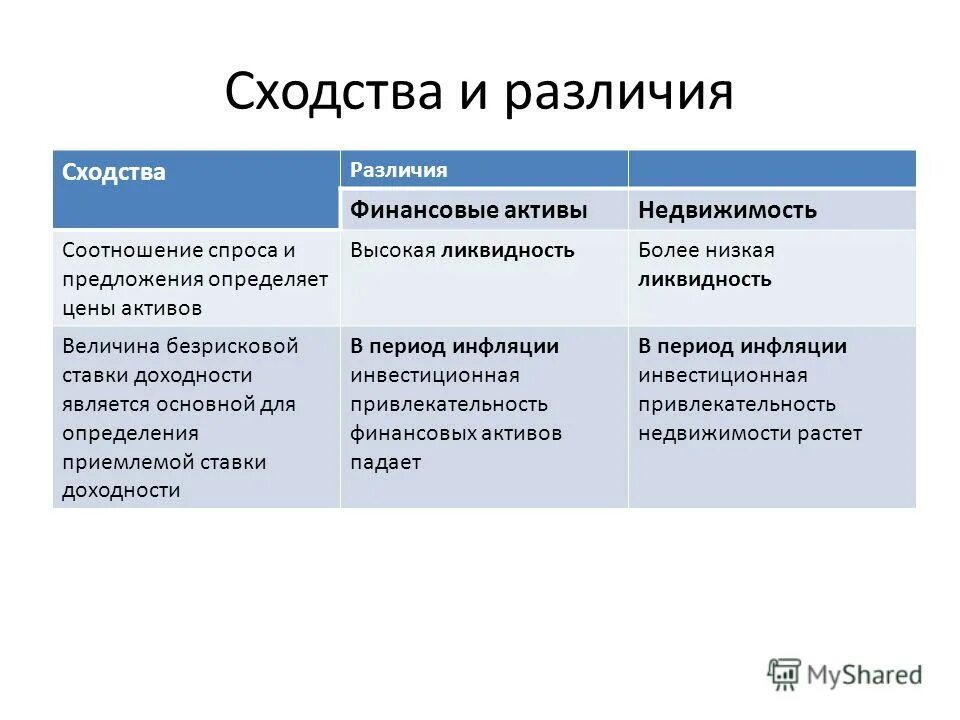 Сходства и различия

| Сходства | Различия | |
|---|---|---|
| | Финансовые активы | Недвижимость |
| Соотношение спроса и предложения определяет цены активов | Высокая ликвидность | Более низкая ликвидность |
| Величина безрисковой ставки доходности является основной для определения приемлемой ставки доходности | В период инфляции инвестиционная привлекательность финансовых активов падает | В период инфляции инвестиционная привлекательность недвижимости растет |

MyShared